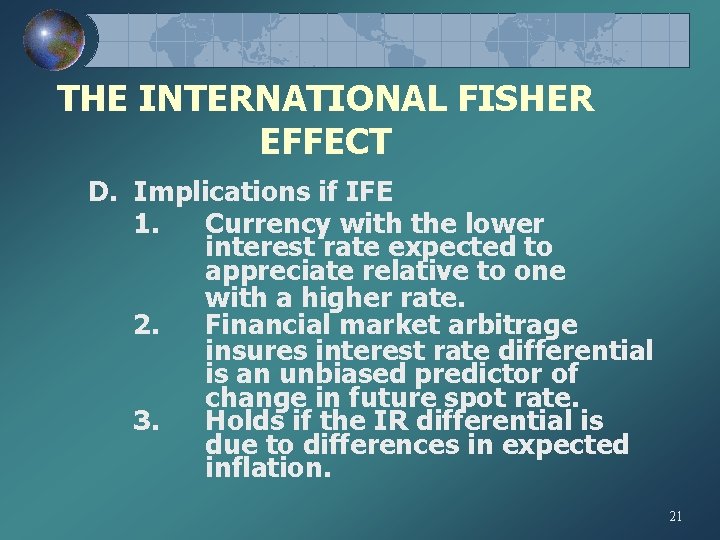 THE INTERNATIONAL FISHER EFFECT

D. Implications if IFE

1. Currency with the lower interest rate expected to appreciate relative to one with a higher rate.

2. Financial market arbitrage insures interest rate differential is an unbiased predictor of change in future spot rate.

3. Holds if the IR differential is due to differences in expected inflation.

21